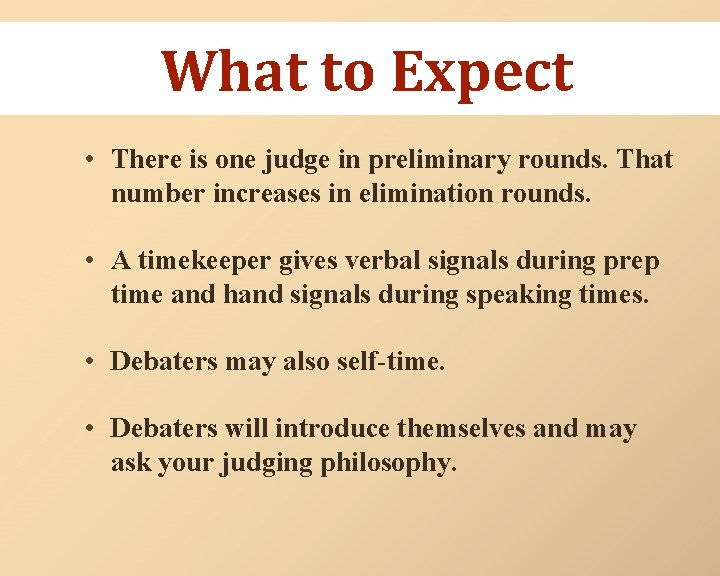 What to Expect

• There is one judge in preliminary rounds. That number increases in elimination rounds.

• A timekeeper gives verbal signals during prep time and hand signals during speaking times.

• Debaters may also self-time.

• Debaters will introduce themselves and may ask your judging philosophy.